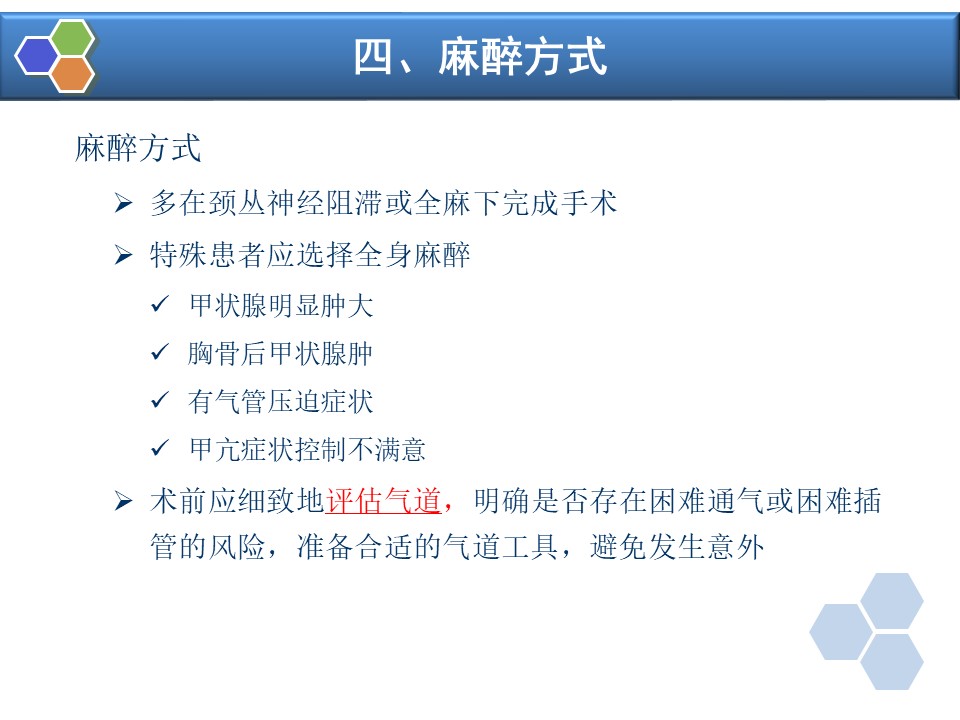 四、麻醉方式

麻醉方式

➢ 多在颈丛神经阻滞或全麻下完成手术

➢ 特殊患者应选择全身麻醉

✓ 甲状腺明显肿大

✓ 胸骨后甲状腺肿

✓ 有气管压迫症状

✓ 甲亢症状控制不满意

➢ 术前应细致地评估气道，明确是否存在困难通气或困难插管的风险，准备合适的气道工具，避免发生意外